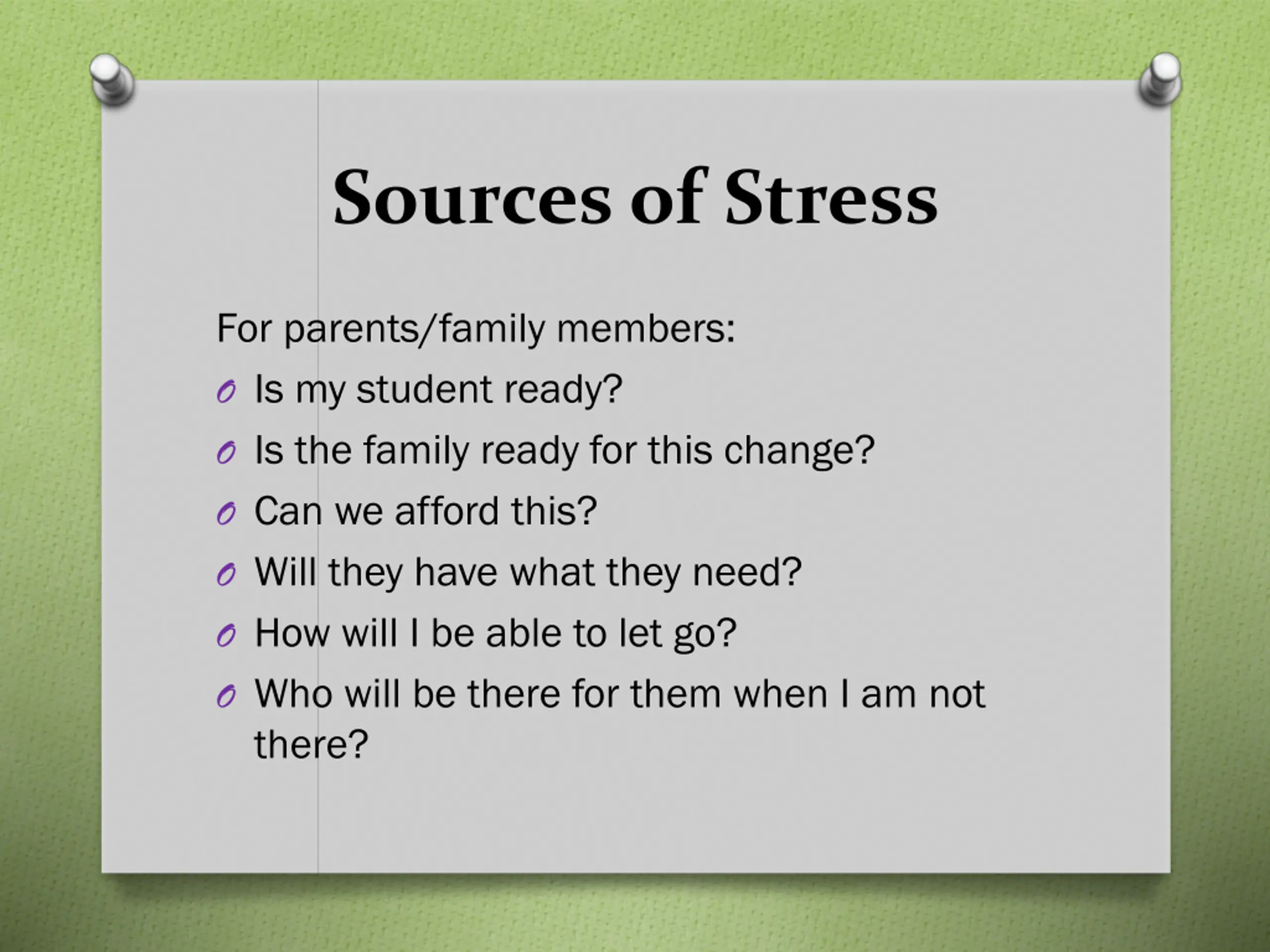 Sources of Stress

For parents/family members:

- Is my student ready?
- Is the family ready for this change?
- Can we afford this?
- Will they have what they need?
- How will I be able to let go?
- Who will be there for them when I am not there?